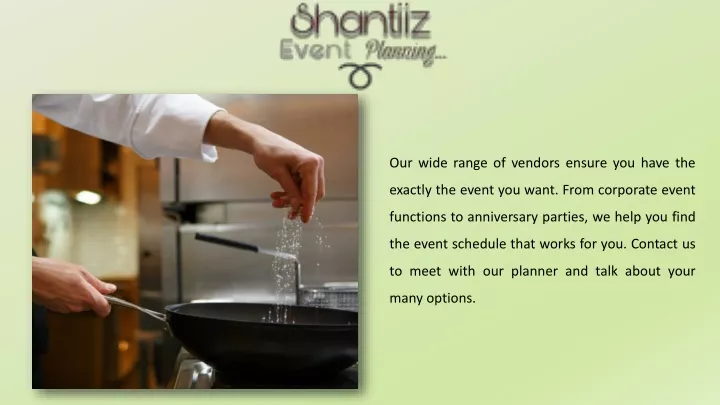 Shantiiz
Event Planning...

Our wide range of vendors ensure you have the exactly the event you want. From corporate event functions to anniversary parties, we help you find the event schedule that works for you. Contact us to meet with our planner and talk about your many options.